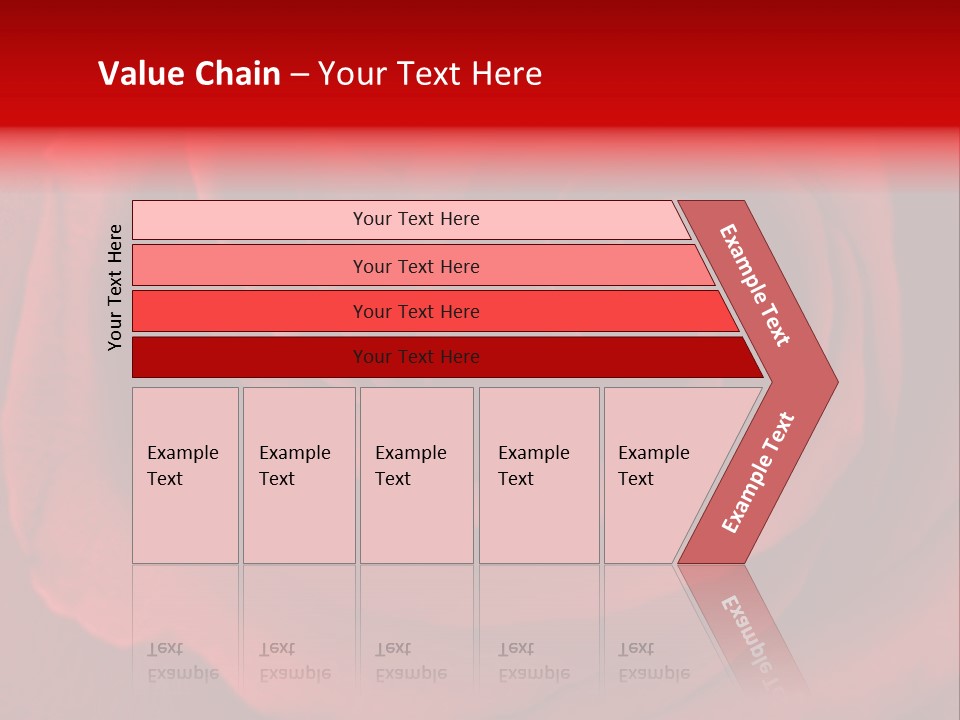 Value Chain – Your Text Here

Your Text Here

Your Text Here

Your Text Here

Your Text Here

Your Text Here

Example Text

Example Text

Example Text

Example Text

Example Text

Example Text

Example Text